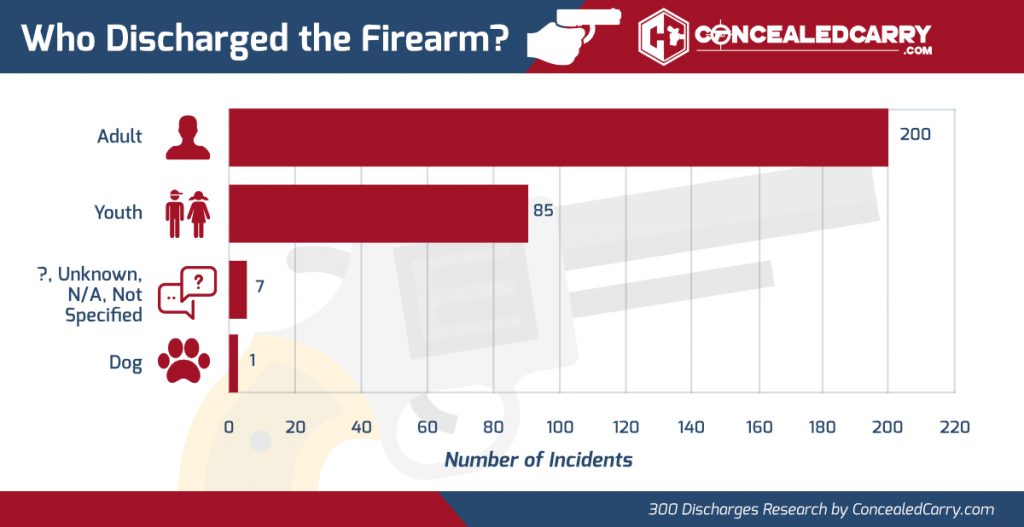 Who Discharged the Firearm?

CONCEALEDCARRY .COM

Adult 200

Youth 85

?, Unknown, N/A, Not Specified 7

Dog 1

0 20 40 60 80 100 120 140 160 180 200 220

Number of Incidents

300 Discharges Research by ConcealedCarry.com